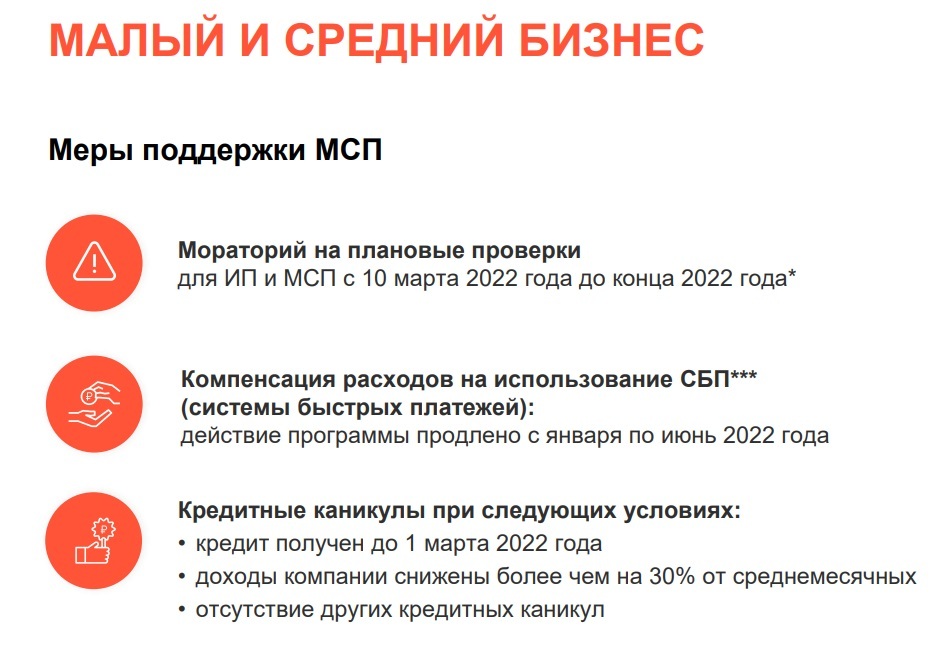 МАЛЫЙ И СРЕДНИЙ БИЗНЕС

Меры поддержки МСП

Мораторий на плановые проверки
для ИП и МСП с 10 марта 2022 года до конца 2022 года*

Компенсация расходов на использование СБП***
(системы быстрых платежей):
действие программы продлено с января по июнь 2022 года

Кредитные каникулы при следующих условиях:
• кредит получен до 1 марта 2022 года
• доходы компании снижены более чем на 30% от среднемесячных
• отсутствие других кредитных каникул